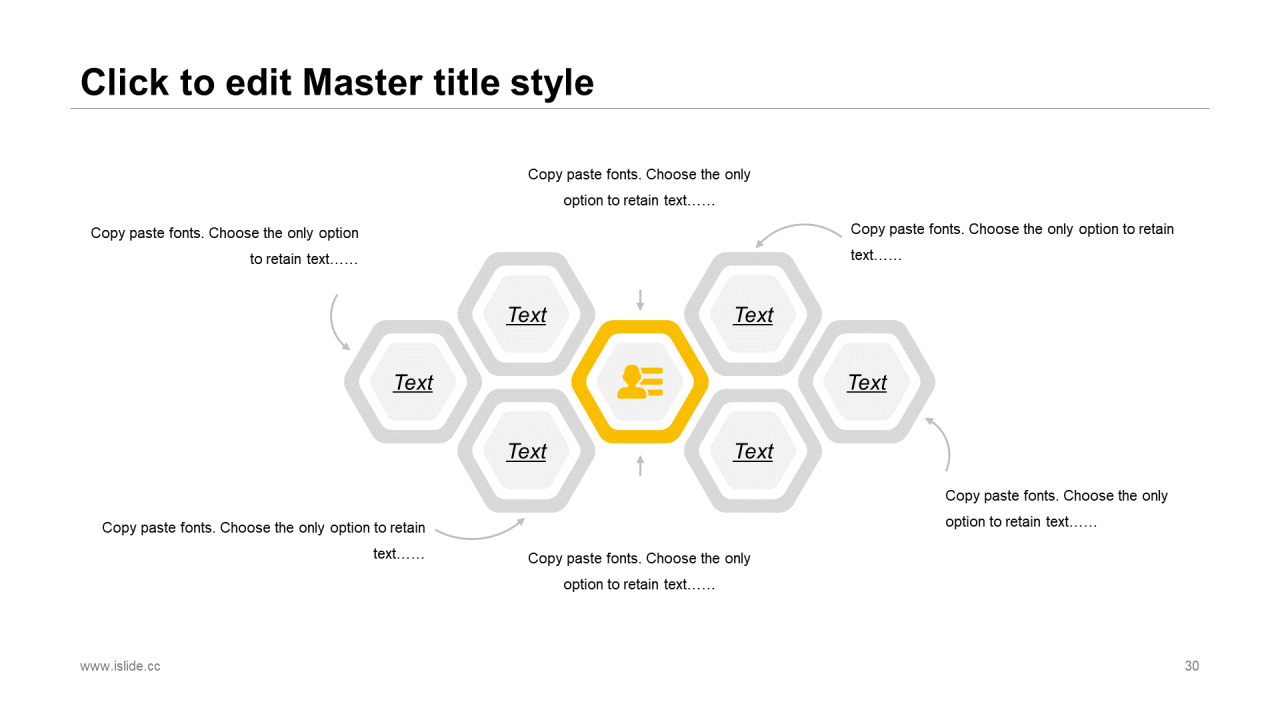 Click to edit Master title style

Copy paste fonts. Choose the only option to retain text……

Copy paste fonts. Choose the only option to retain text……

Copy paste fonts. Choose the only option to retain text……

Text

Text

Text

Text

Text

Text

Copy paste fonts. Choose the only option to retain text……

Copy paste fonts. Choose the only option to retain text……

Copy paste fonts. Choose the only option to retain text……

www.islide.cc

30